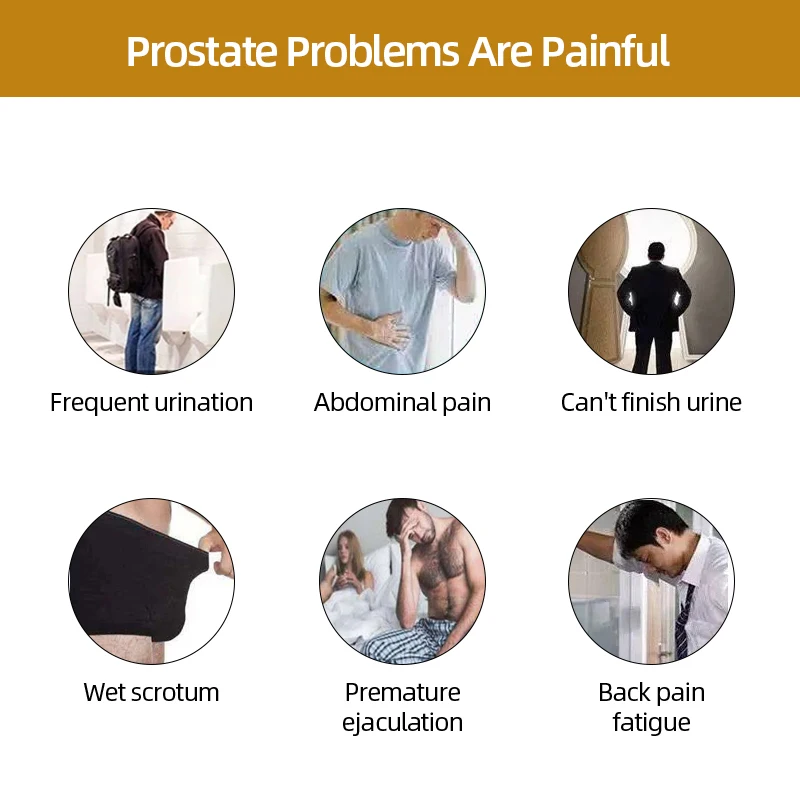 Prostate Problems Are Painful

Frequent urination

Abdominal pain

Can't finish urine

Wet scrotum

Premature ejaculation

Back pain fatigue